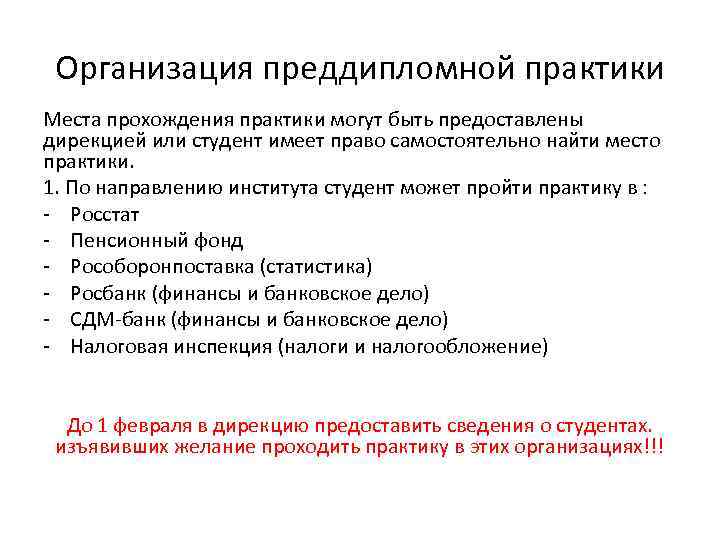 Организация преддипломной практики

Места прохождения практики могут быть предоставлены дирекцией или студент имеет право самостоятельно найти место практики.

1. По направлению института студент может пройти практику в :
- Росстат
- Пенсионный фонд
- Рособоронпоставка (статистика)
- Росбанк (финансы и банковское дело)
- СДМ-банк (финансы и банковское дело)
- Налоговая инспекция (налоги и налогообложение)

До 1 февраля в дирекцию предоставить сведения о студентах. изъявивших желание проходить практику в этих организациях!!!